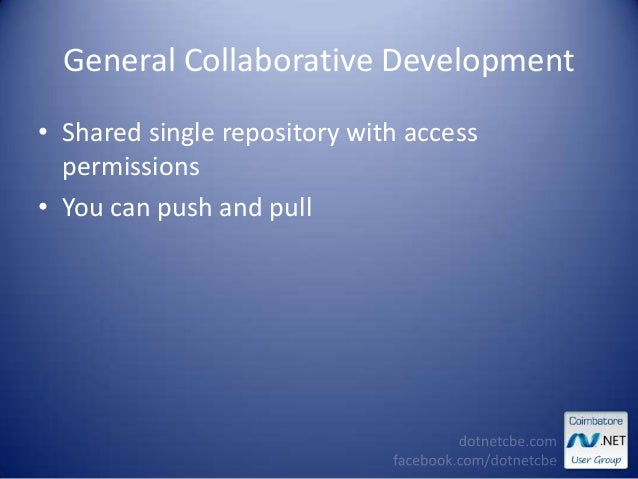 General Collaborative Development

• Shared single repository with access permissions
• You can push and pull

dotnetcbe.com
facebook.com/dotnetcbe

Coimbatore
.NET
User Group